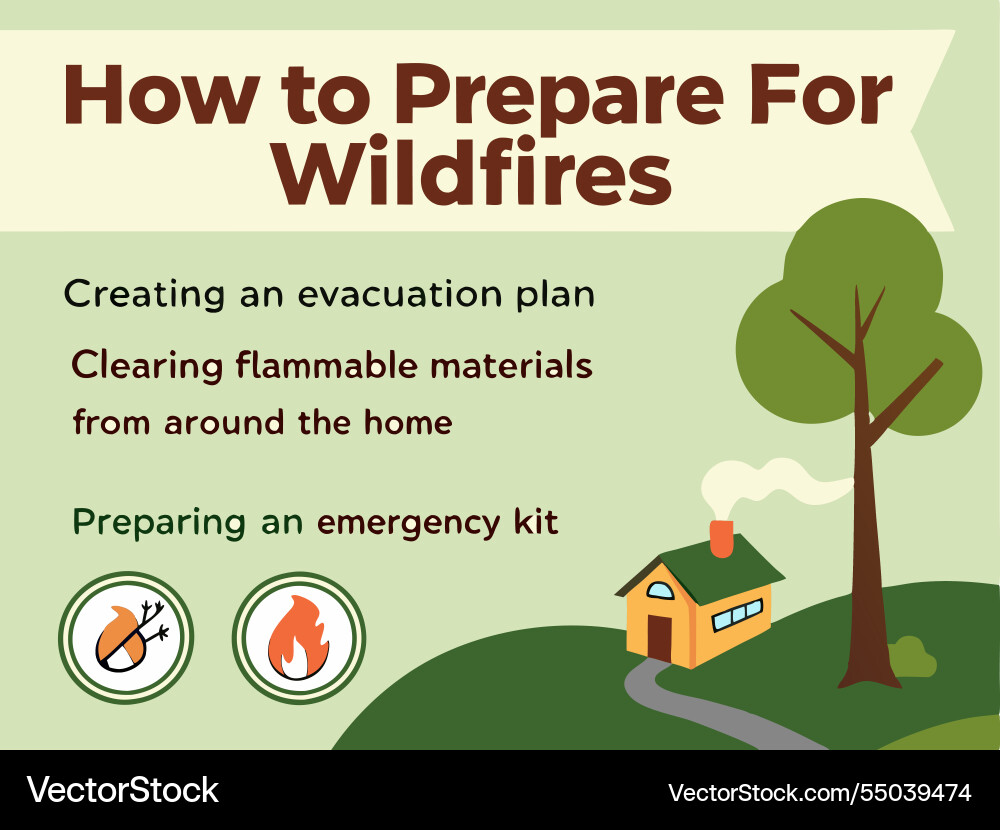 How to Prepare For Wildfires

Creating an evacuation plan

Clearing flammable materials from around the home

Preparing an emergency kit

VectorStock

VectorStock.com/55039474